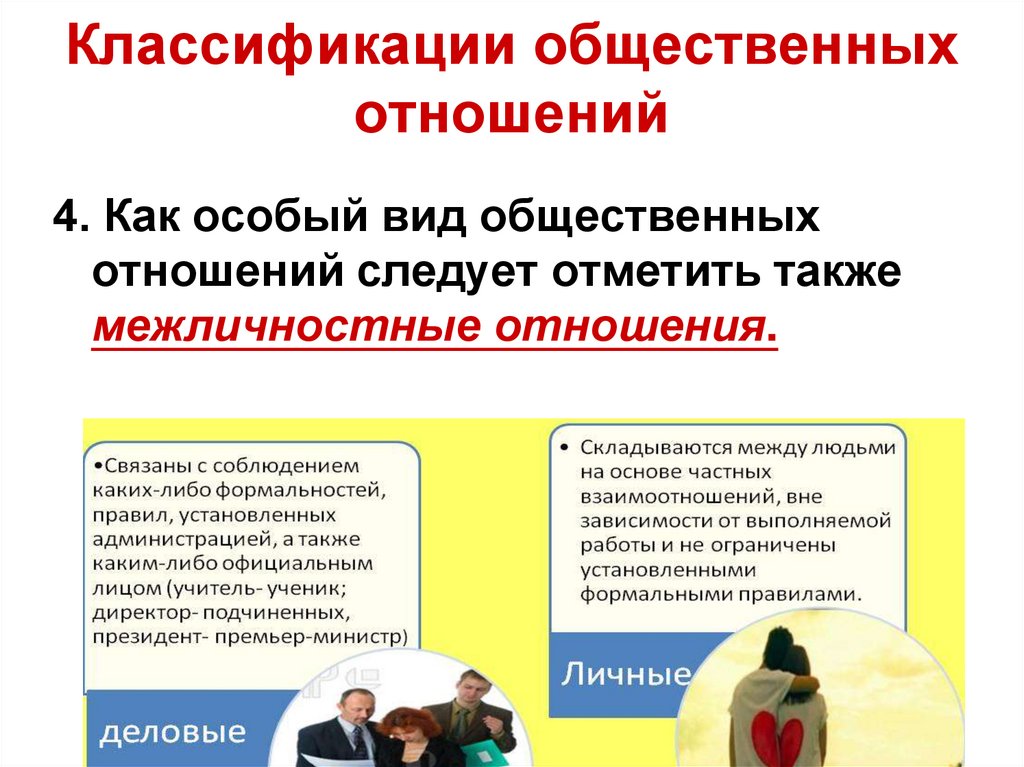 Классификации общественных отношений

4. Как особый вид общественных отношений следует отметить также межличностные отношения.

•Связаны с соблюдением каких-либо формальностей, правил, установленных администрацией, а также каким-либо официальным лицом (учитель- ученик; директор- подчиненных, президент- премьер-министр)

деловые

• Складываются между людьми на основе частных взаимоотношений, вне зависимости от выполняемой работы и не ограничены установленными формальными правилами.

Личные